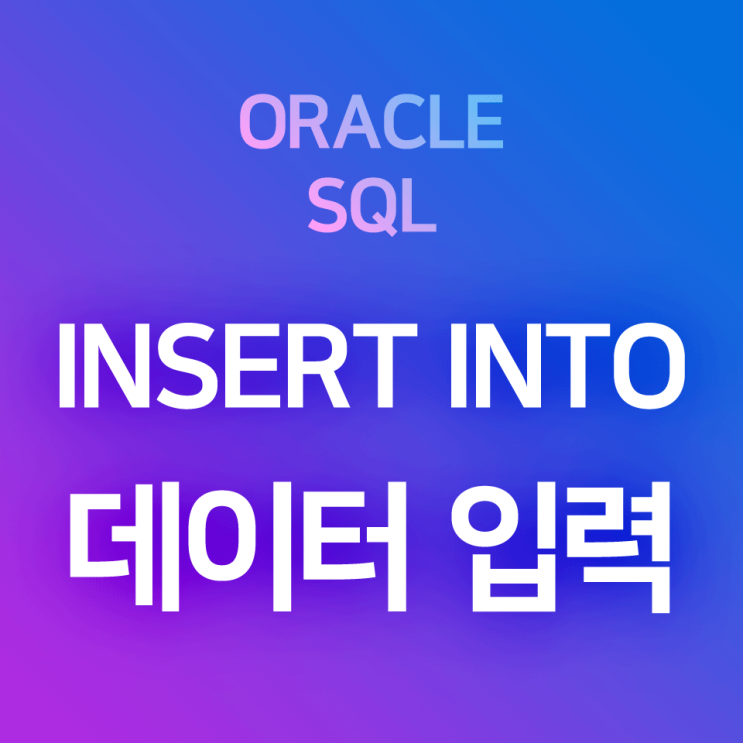 ORACLE
SQL

INSERT INTO
데이터 입력